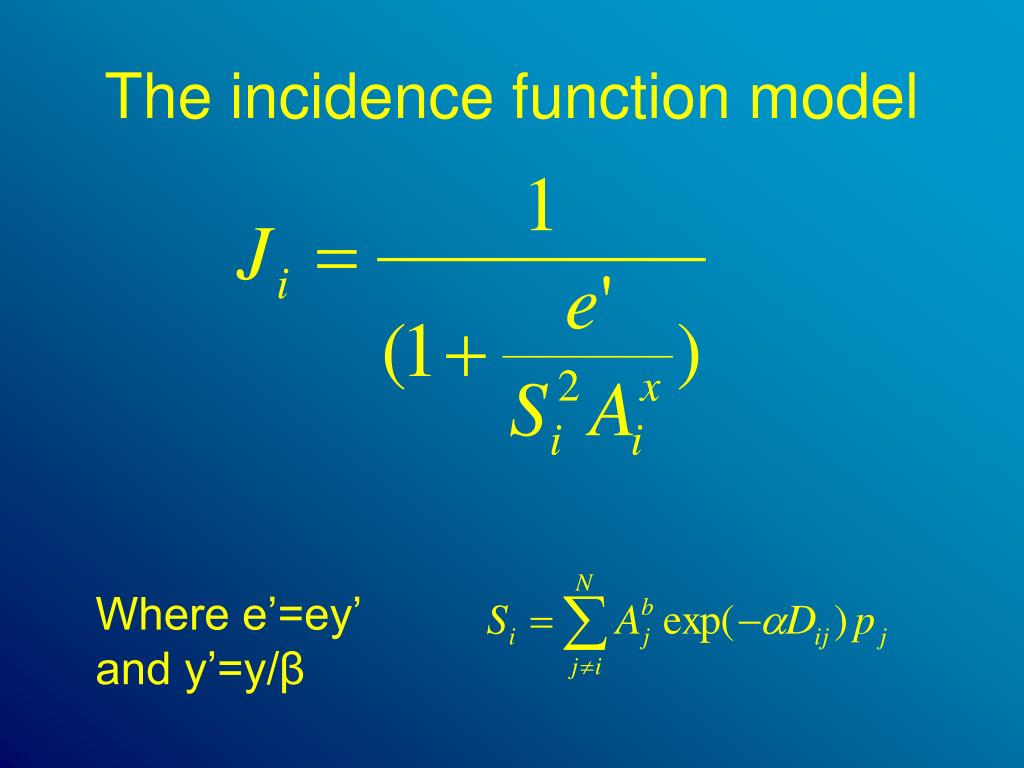 The incidence function model

$J_i = \frac{1}{(1 + \frac{e'}{S_i^2 A_i^x})}$

Where e’=ey’
and y’=y/β

$S_i = \sum_{j \neq i}^{N} A_j^b \exp(-\alpha D_{ij}) p_j$